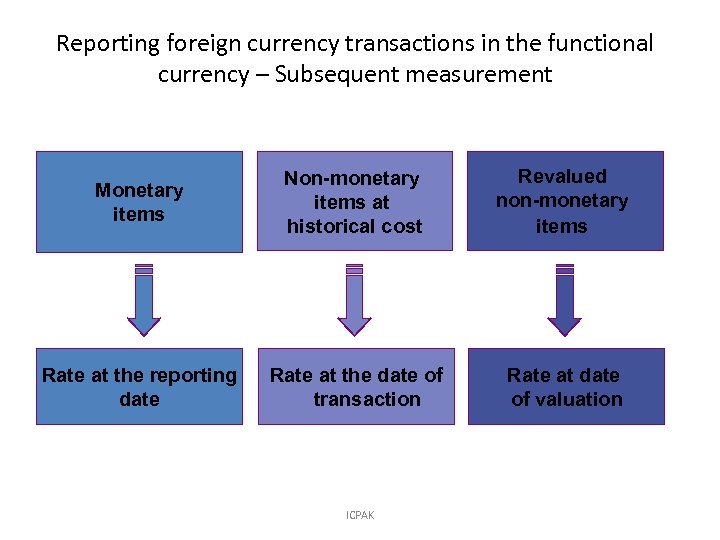 Reporting foreign currency transactions in the functional currency – Subsequent measurement

Monetary items

Non-monetary items at historical cost

Revalued non-monetary items

Rate at the reporting date

Rate at the date of transaction

Rate at date of valuation

ICPAK